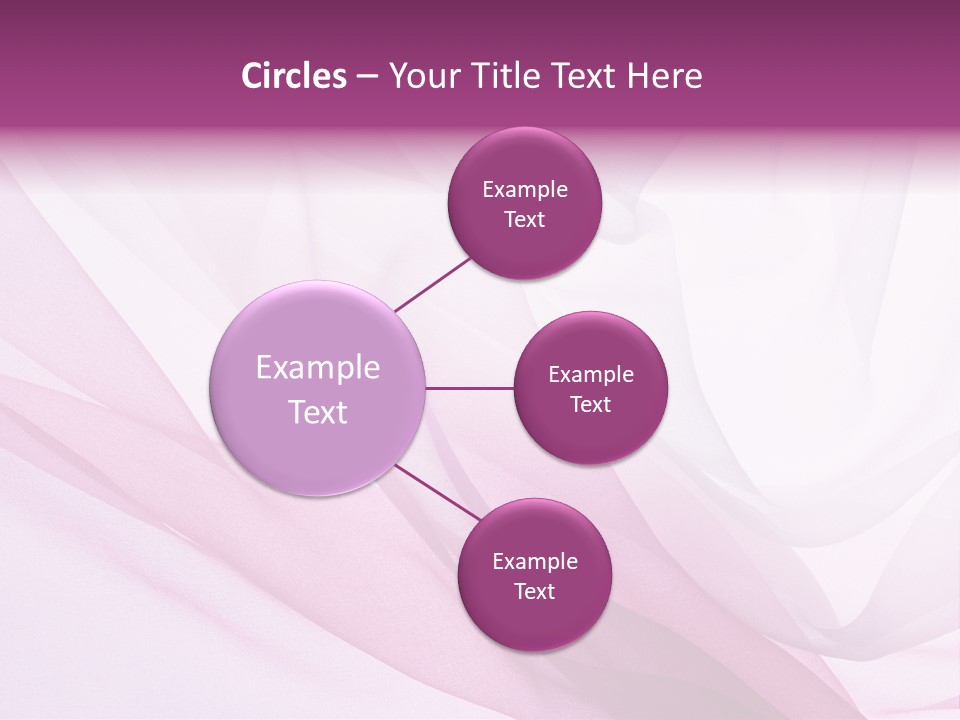 Circles – Your Title Text Here

Example Text

Example Text

Example Text

Example Text